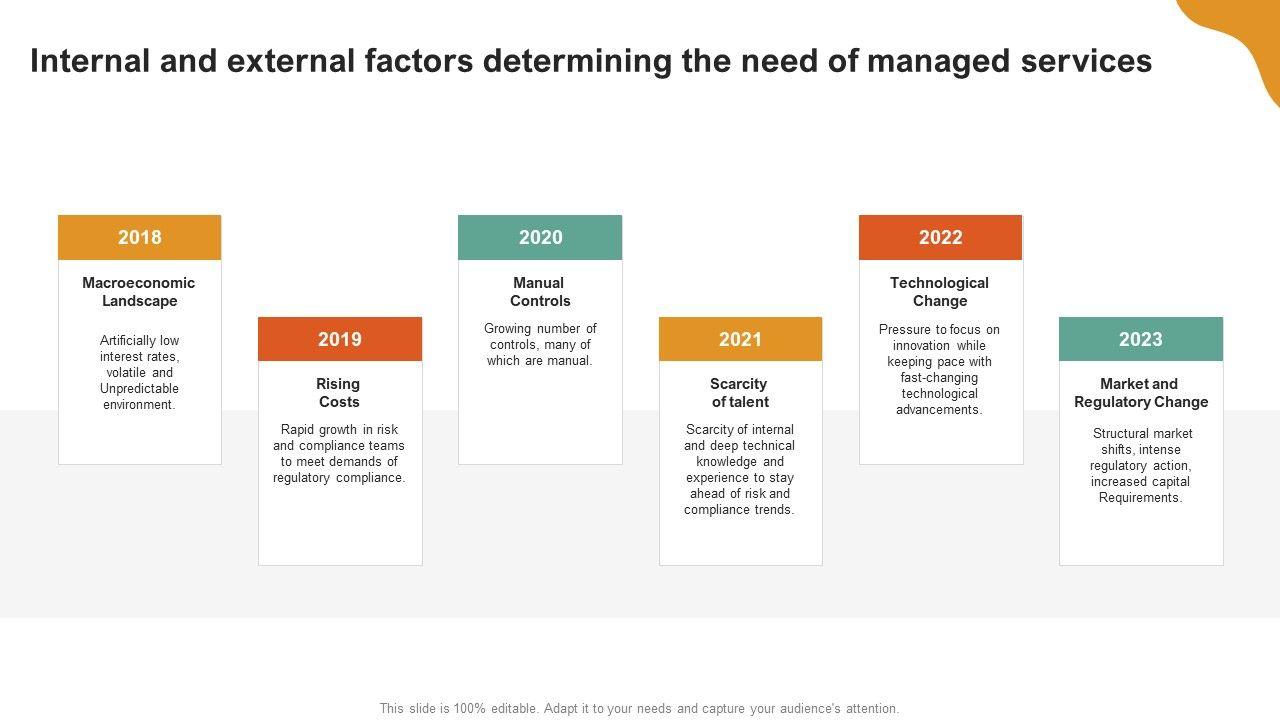 Internal and external factors determining the need of managed services

2018

Macroeconomic Landscape

Artificially low interest rates, volatile and Unpredictable environment.

2019

Rising Costs

Rapid growth in risk and compliance teams to meet demands of regulatory compliance.

2020

Manual Controls

Growing number of controls, many of which are manual.

2021

Scarcity of talent

Scarcity of internal and deep technical knowledge and experience to stay ahead of risk and compliance trends.

2022

Technological Change

Pressure to focus on innovation while keeping pace with fast-changing technological advancements.

2023

Market and Regulatory Change

Structural market shifts, intense regulatory action, increased capital Requirements.

This slide is 100% editable. Adapt it to your needs and capture your audience's attention.